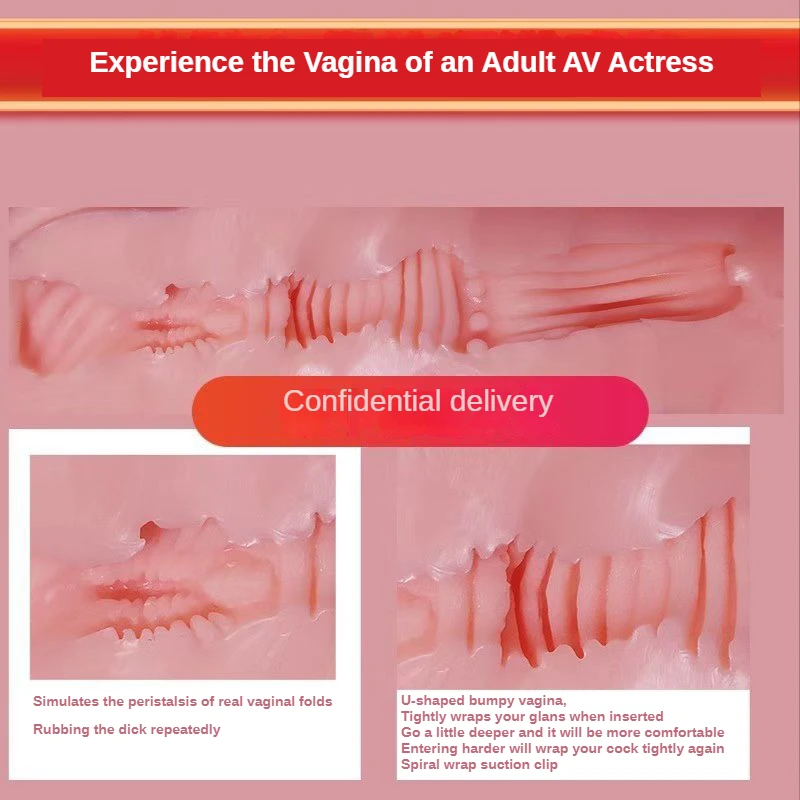 Experience the Vagina of an Adult AV Actress

Confidential delivery

Simulates the peristalsis of real vaginal folds

Rubbing the dick repeatedly

U-shaped bumpy vagina,
Tightly wraps your glans when inserted
Go a little deeper and it will be more comfortable
Entering harder will wrap your cock tightly again
Spiral wrap suction clip